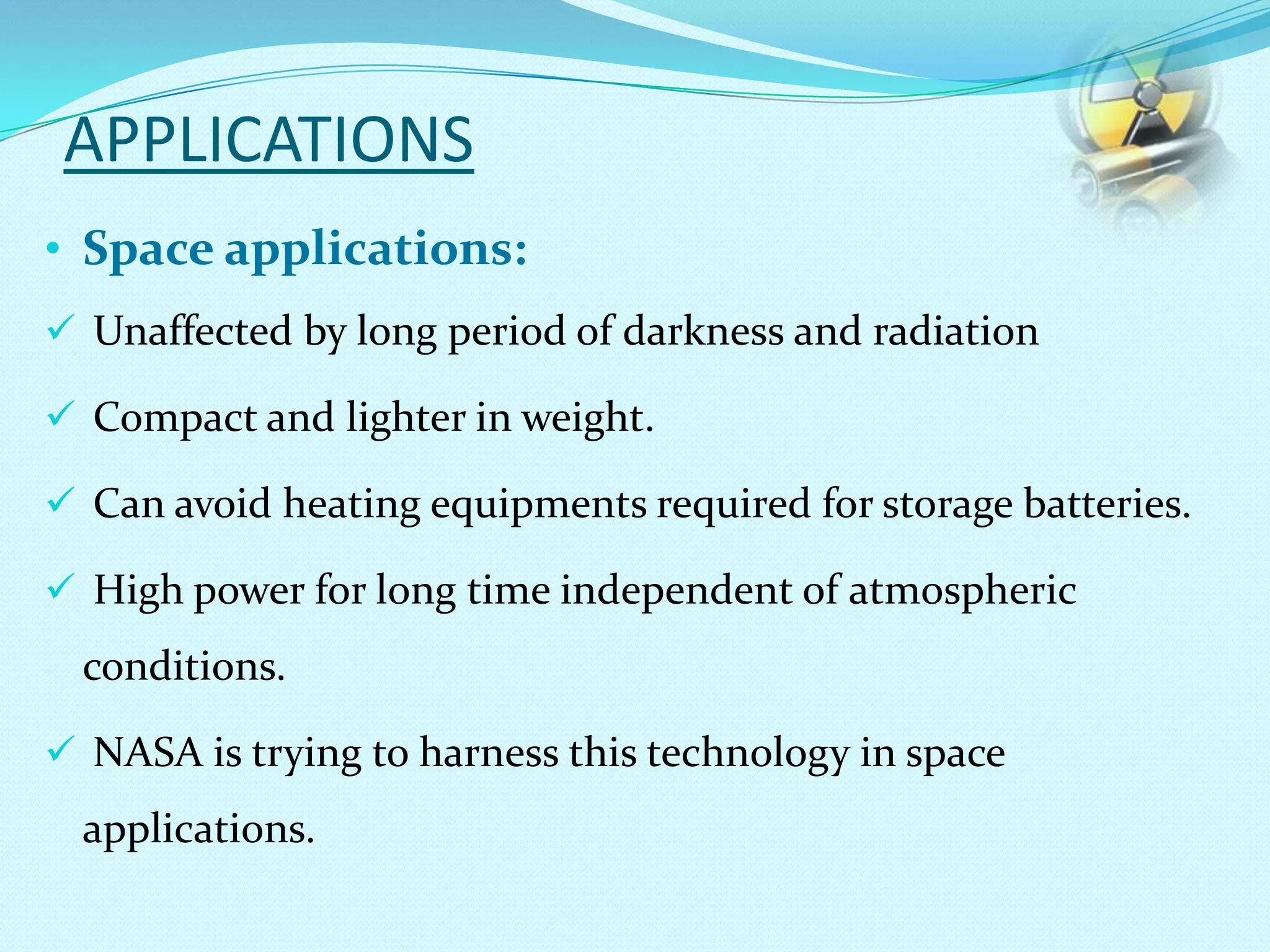 APPLICATIONS

• Space applications:

✓ Unaffected by long period of darkness and radiation

✓ Compact and lighter in weight.

✓ Can avoid heating equipments required for storage batteries.

✓ High power for long time independent of atmospheric conditions.

✓ NASA is trying to harness this technology in space applications.